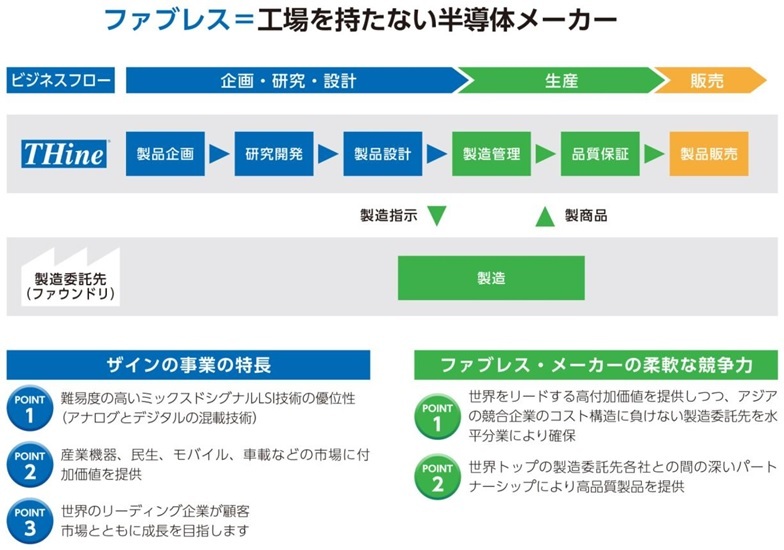 ファブレス＝工場を持たない半導体メーカー

ビジネスフロー

企画・研究・設計

生産

販売

THine

製品企画

研究開発

製品設計

製造管理

品質保証

製品販売

製造指示

製商品

製造委託先
（ファウンドリ）

製造

ザインの事業の特長

POINT 1
難易度の高いミックスドシグナルLSI技術の優位性（アナログとデジタルの混載技術）

POINT 2
産業機器、民生、モバイル、車載などの市場に付加価値を提供

POINT 3
世界のリーディング企業が顧客
市場とともに成長を目指します

ファブレス・メーカーの柔軟な競争力

POINT 1
世界をリードする高付加価値を提供しつつ、アジアの競合企業のコスト構造に負けない製造委託先を水平分業により確保

POINT 2
世界トップの製造委託先各社との間の深いパートナーシップにより高品質製品を提供